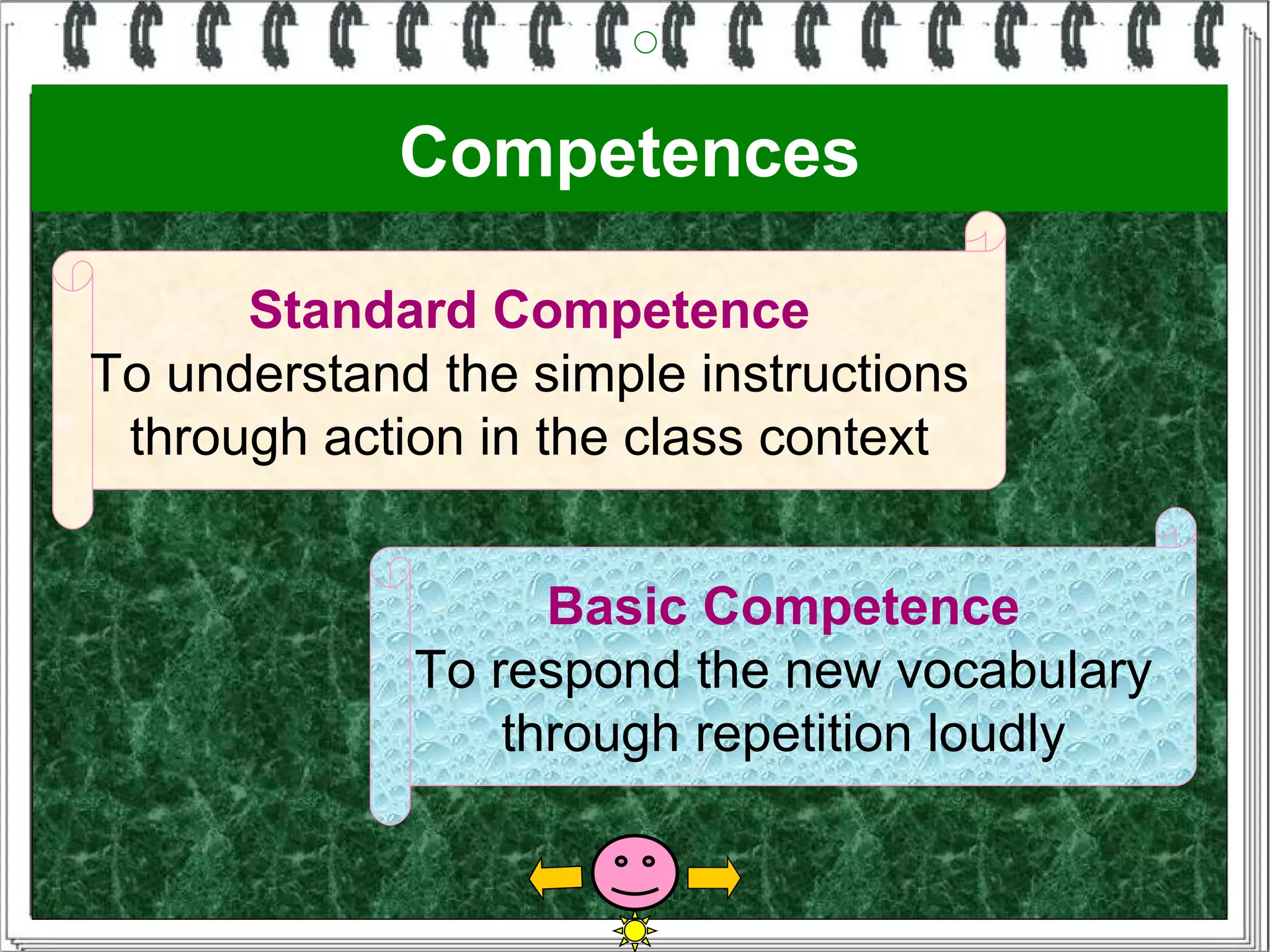 Competences

Standard Competence
To understand the simple instructions through action in the class context

Basic Competence
To respond the new vocabulary through repetition loudly